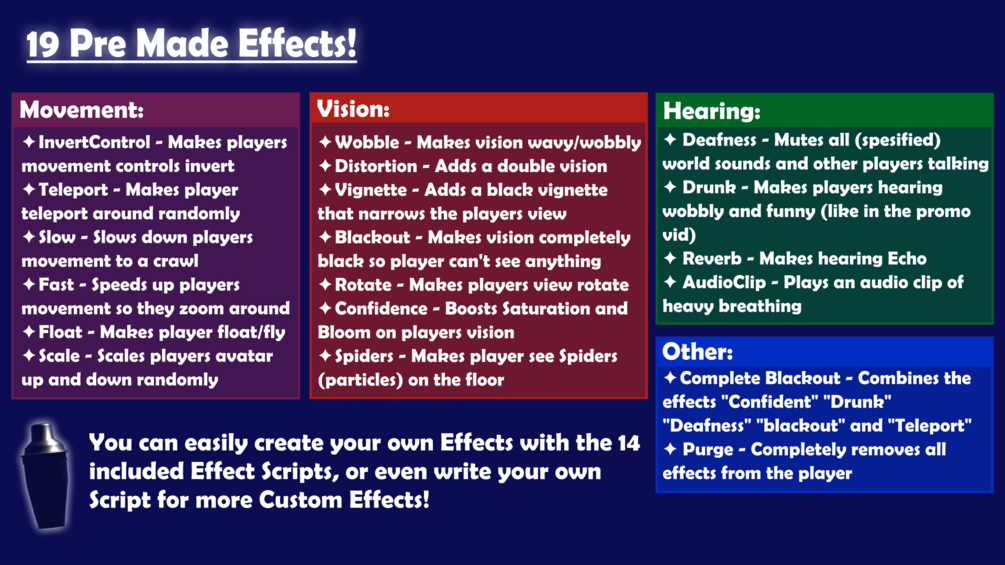 19 Pre Made Effects!

Movement:
✦ InvertControl - Makes players movement controls invert
✦ Teleport - Makes player teleport around randomly
✦ Slow - Slows down players movement to a crawl
✦ Fast - Speeds up players movement so they zoom around
✦ Float - Makes player float/fly
✦ Scale - Scales players avatar up and down randomly

Vision:
✦ Wobble - Makes vision wavy/wobbly
✦ Distortion - Adds a double vision
✦ Vignette - Adds a black vignette that narrows the players view
✦ Blackout - Makes vision completely black so player can't see anything
✦ Rotate - Makes players view rotate
✦ Confidence - Boosts Saturation and Bloom on players vision
✦ Spiders - Makes player see Spiders (particles) on the floor

Hearing:
✦ Deafness - Mutes all (spesified) world sounds and other players talking
✦ Drunk - Makes players hearing wobbly and funny (like in the promo vid)
✦ Reverb - Makes hearing Echo
✦ AudioClip - Plays an audio clip of heavy breathing

Other:
✦ Complete Blackout - Combines the effects "Confident" "Drunk" "Deafness" "blackout" and "Teleport"
✦ Purge - Completely removes all effects from the player

You can easily create your own Effects with the 14 included Effect Scripts, or even write your own Script for more Custom Effects!